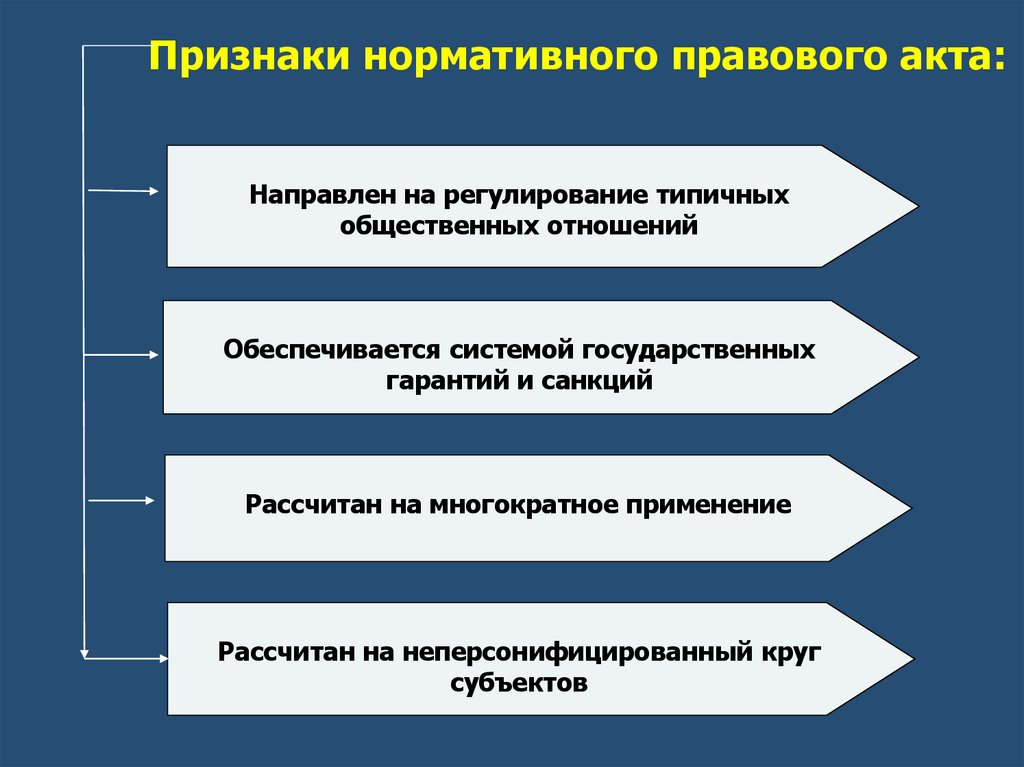 Признаки нормативного правового акта:

Направлен на регулирование типичных общественных отношений

Обеспечивается системой государственных гарантий и санкций

Рассчитан на многократное применение

Рассчитан на неперсонифицированный круг субъектов